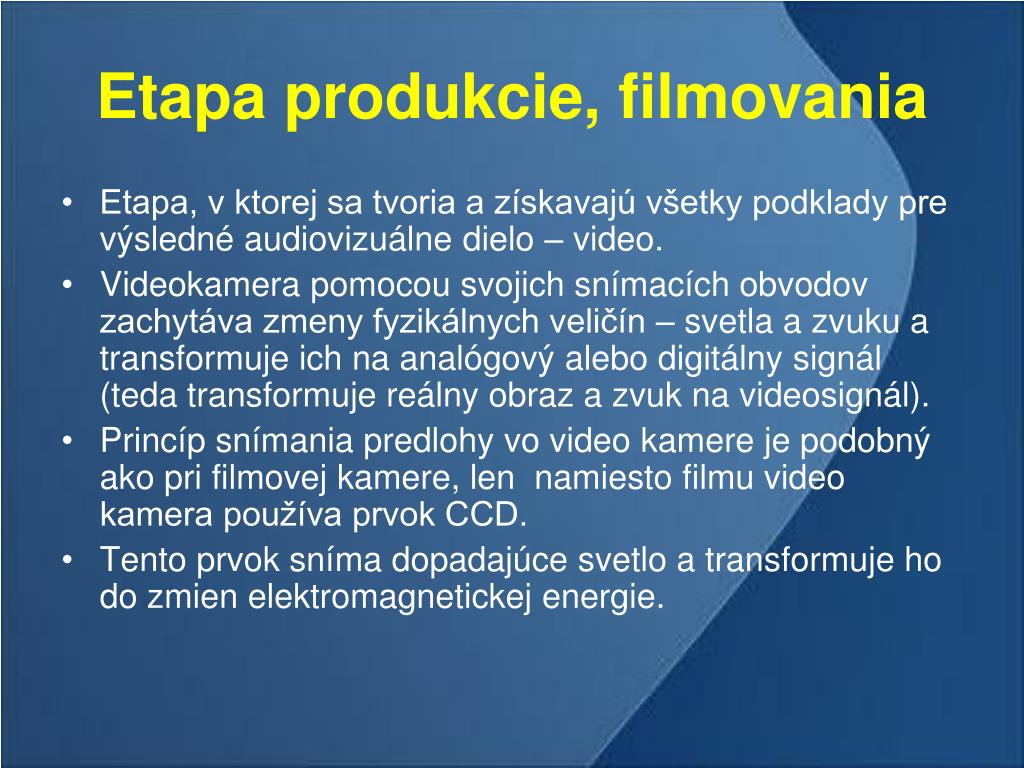 Etapa produkcie, filmovania

• Etapa, v ktorej sa tvoria a získavajú všetky podklady pre výsledné audiovizuálne dielo – video.
• Videokamera pomocou svojich snímacích obvodov zachytáva zmeny fyzikálnych veličín – svetla a zvuku a transformuje ich na analógový alebo digitálny signál (teda transformuje reálny obraz a zvuk na videosignál).
• Princíp snímania predlohy vo video kamere je podobný ako pri filmovej kamere, len namiesto filmu video kamera používa prvok CCD.
• Tento prvok sníma dopadajúce svetlo a transformuje ho do zmien elektromagnetickej energie.